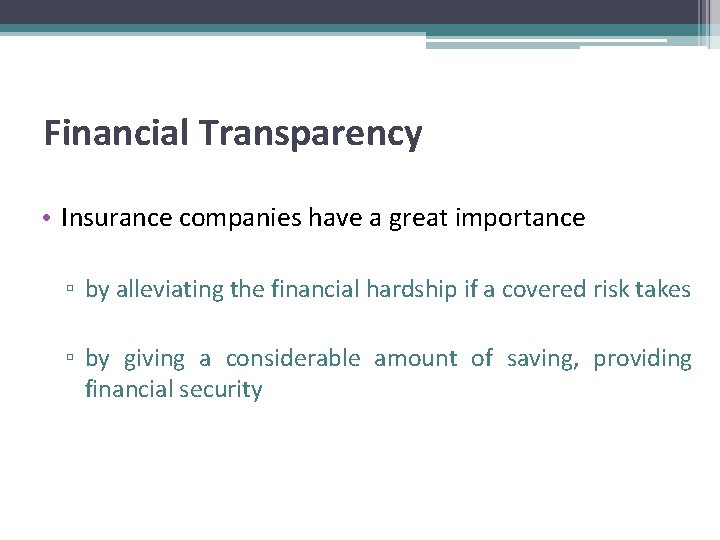 Financial Transparency

• Insurance companies have a great importance

▫ by alleviating the financial hardship if a covered risk takes

▫ by giving a considerable amount of saving, providing financial security